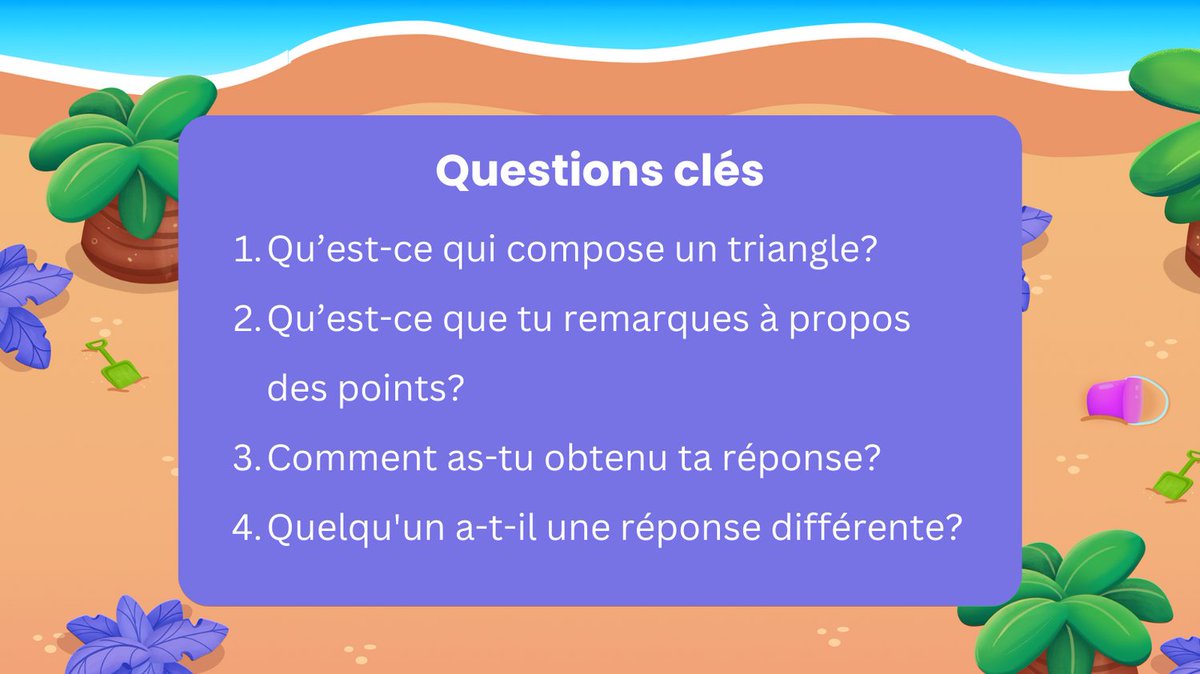 Questions clés

1. Qu’est-ce qui compose un triangle?
2. Qu’est-ce que tu remarques à propos des points?
3. Comment as-tu obtenu ta réponse?
4. Quelqu'un a-t-il une réponse différente?